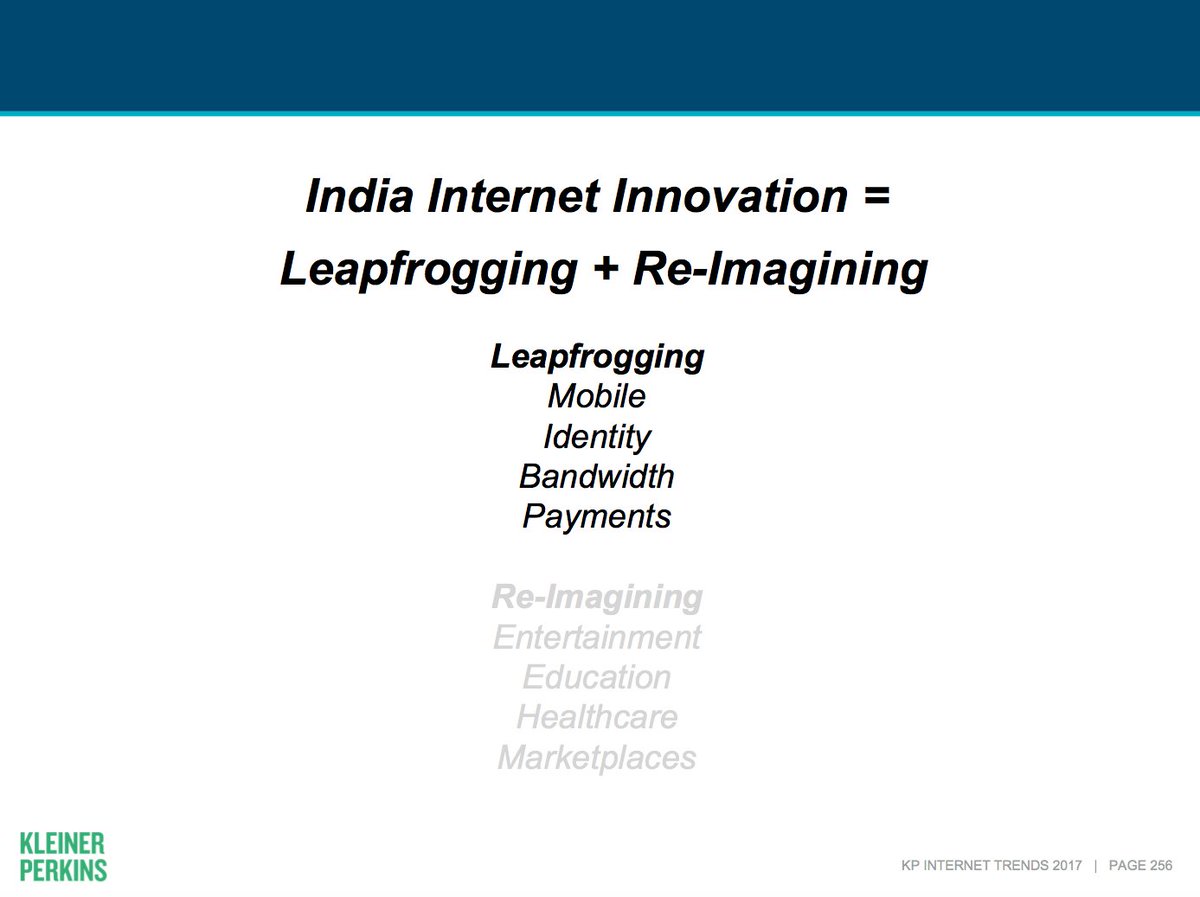 India Internet Innovation =
Leapfrogging + Re-Imagining

Leapfrogging
Mobile
Identity
Bandwidth
Payments

Re-Imagining
Entertainment
Education
Healthcare
Marketplaces

KLEINER
PERKINS

KP INTERNET TRENDS 2017 | PAGE 256